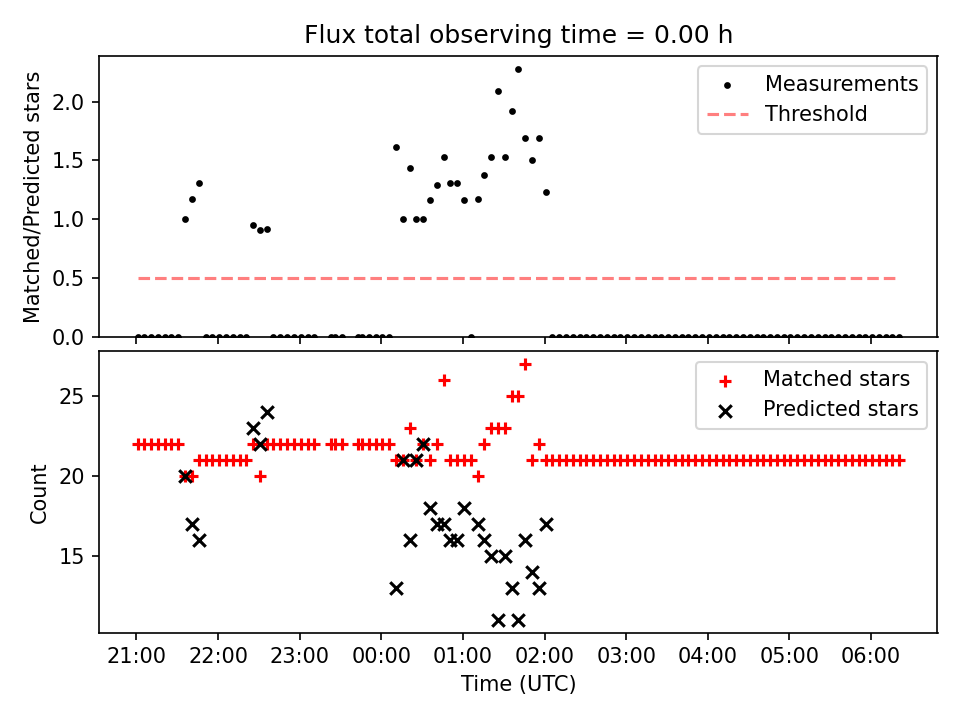 Flux total observing time = 0.00 h

Matched/Predicted stars

2.0
1.5
1.0
0.5
0.0

Measurements
Threshold

Count

25
20
15

Matched stars
Predicted stars

21:00
22:00
23:00
00:00
01:00
02:00
03:00
04:00
05:00
06:00

Time (UTC)